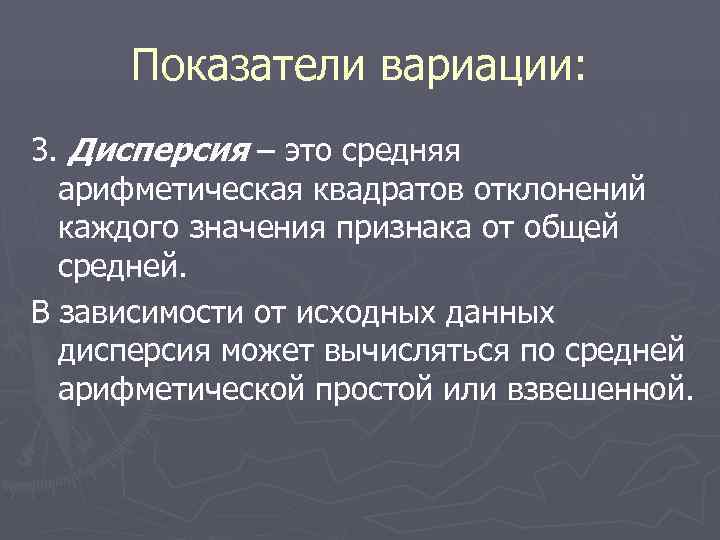 Показатели вариации:

3. Дисперсия – это средняя арифметическая квадратов отклонений каждого значения признака от общей средней.

В зависимости от исходных данных дисперсия может вычисляться по средней арифметической простой или взвешенной.